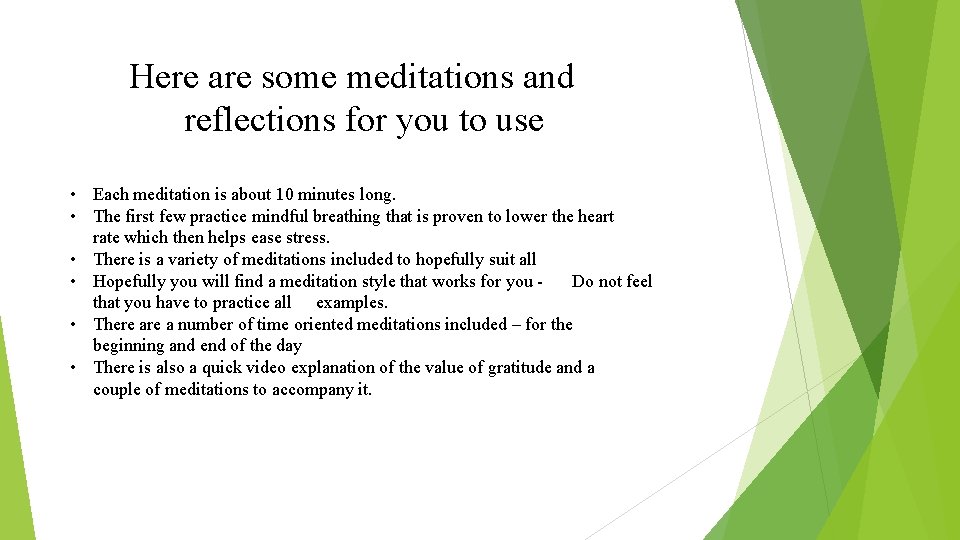 Here are some meditations and reflections for you to use

• Each meditation is about 10 minutes long.
• The first few practice mindful breathing that is proven to lower the heart rate which then helps ease stress.
• There is a variety of meditations included to hopefully suit all
• Hopefully you will find a meditation style that works for you - Do not feel that you have to practice all examples.
• There are a number of time oriented meditations included – for the beginning and end of the day
• There is also a quick video explanation of the value of gratitude and a couple of meditations to accompany it.